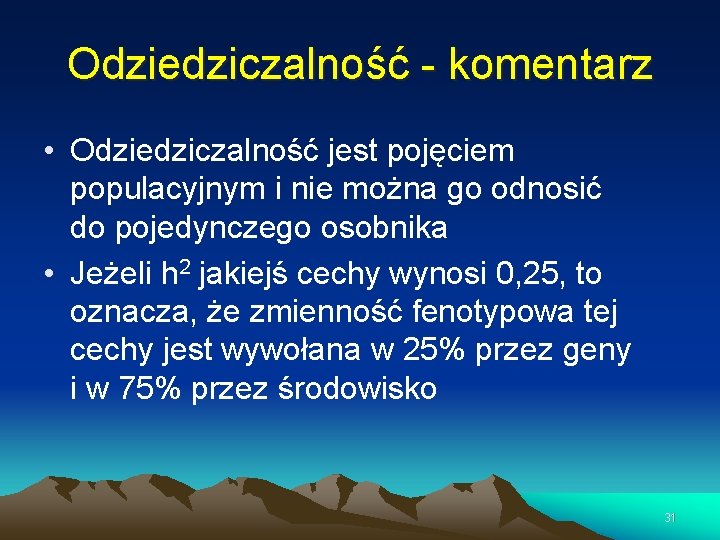 Odziedziczalność - komentarz

• Odziedziczalność jest pojęciem populacyjnym i nie można go odnosić do pojedynczego osobnika

• Jeżeli $h^2$ jakiejś cechy wynosi 0,25, to oznacza, że zmienność fenotypowa tej cechy jest wywołana w 25% przez geny i w 75% przez środowisko

31